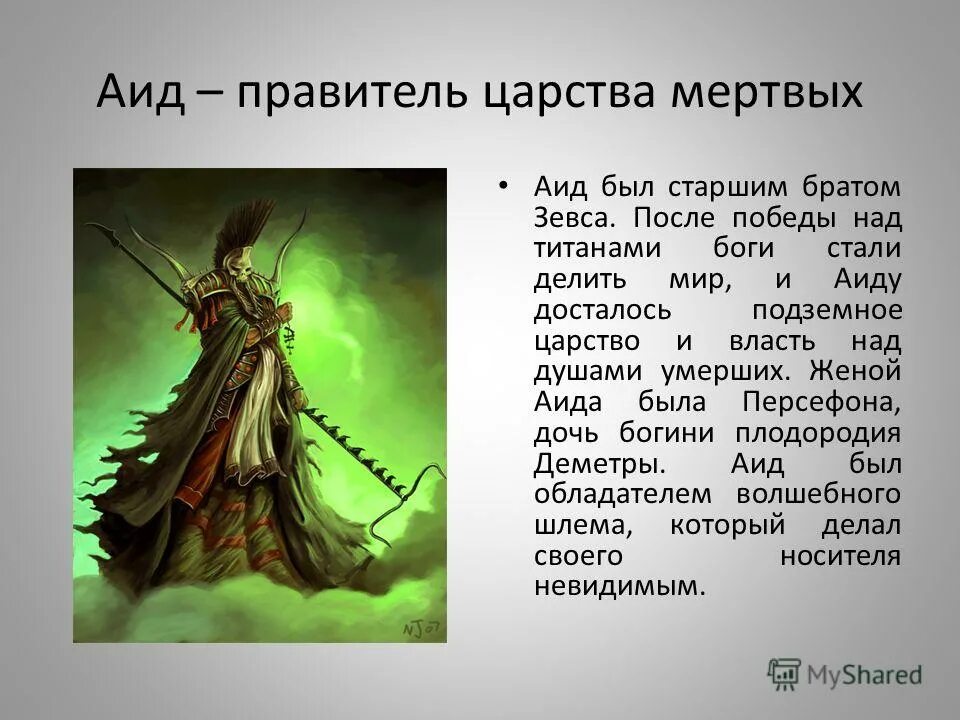 Аид – правитель царства мертвых

• Аид был старшим братом Зевса. После победы над титанами боги стали делить мир, и Аиду досталось подземное царство и власть над душами умерших. Женой Аида была Персефона, дочь богини плодородия Деметры. Аид был обладателем волшебного шлема, который делал своего носителя невидимым.

NJ 07

MyShared